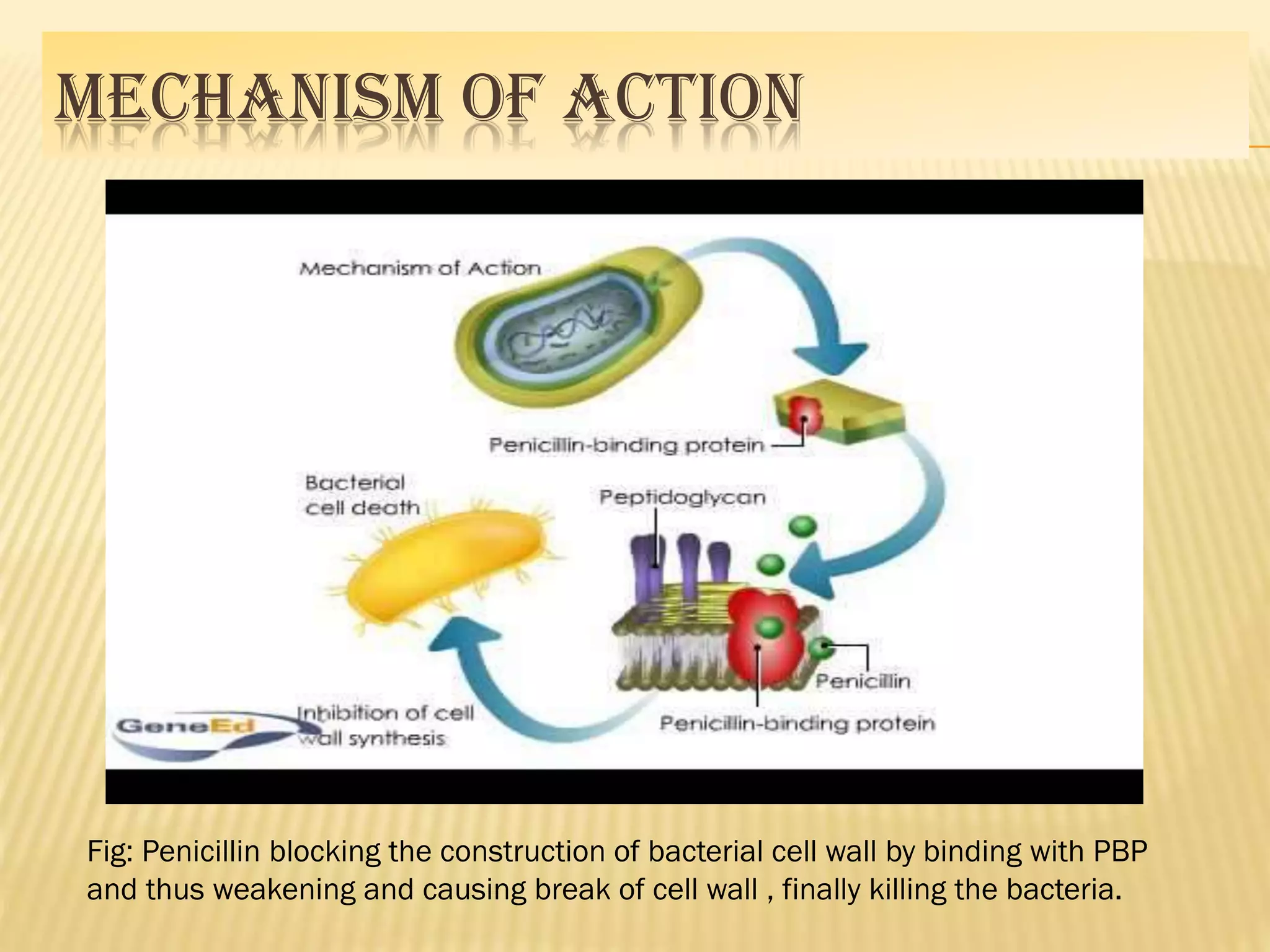 MECHANISM OF ACTION

Mechanism of Action

Penicillin-binding protein

Bacterial cell death

Peptidoglycan

Penicillin

Penicillin-binding protein

Inhibition of cell wall synthesis

GeneEd

Fig: Penicillin blocking the construction of bacterial cell wall by binding with PBP and thus weakening and causing break of cell wall , finally killing the bacteria.